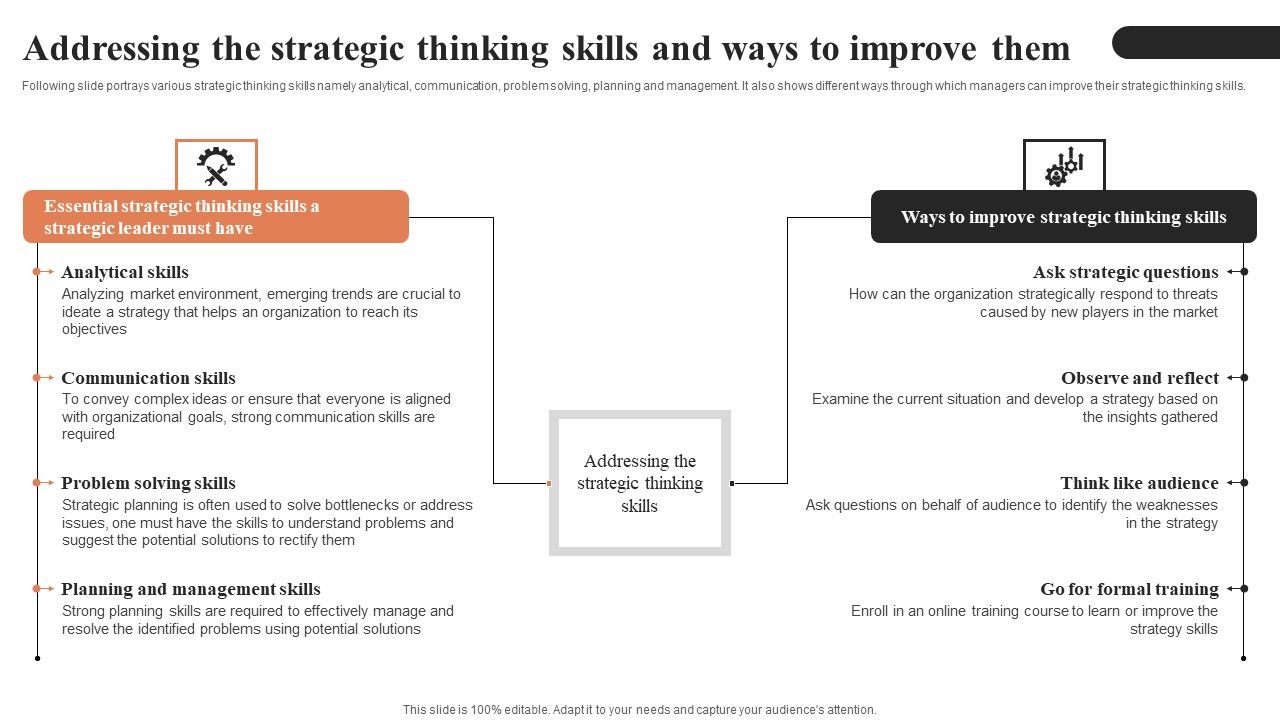 Addressing the strategic thinking skills and ways to improve them

Following slide portrays various strategic thinking skills namely analytical, communication, problem solving, planning and management. It also shows different ways through which managers can improve their strategic thinking skills.

Essential strategic thinking skills a strategic leader must have

Analytical skills
Analyzing market environment, emerging trends are crucial to ideate a strategy that helps an organization to reach its objectives

Communication skills
To convey complex ideas or ensure that everyone is aligned with organizational goals, strong communication skills are required

Problem solving skills
Strategic planning is often used to solve bottlenecks or address issues, one must have the skills to understand problems and suggest the potential solutions to rectify them

Planning and management skills
Strong planning skills are required to effectively manage and resolve the identified problems using potential solutions

Addressing the strategic thinking skills

Ways to improve strategic thinking skills

Ask strategic questions
How can the organization strategically respond to threats caused by new players in the market

Observe and reflect
Examine the current situation and develop a strategy based on the insights gathered

Think like audience
Ask questions on behalf of audience to identify the weaknesses in the strategy

Go for formal training
Enroll in an online training course to learn or improve the strategy skills

This slide is 100% editable. Adapt it to your needs and capture your audience's attention.